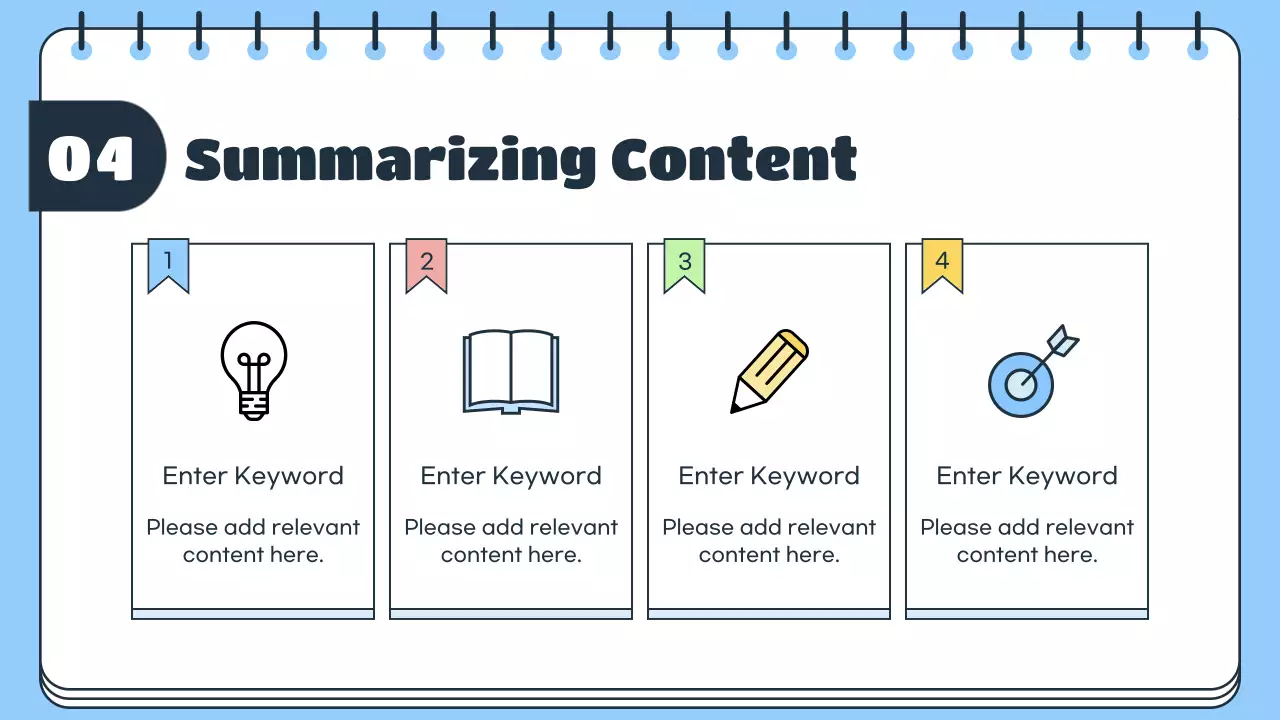 04 Summarizing Content

1

Enter Keyword

Please add relevant content here.

2

Enter Keyword

Please add relevant content here.

3

Enter Keyword

Please add relevant content here.

4

Enter Keyword

Please add relevant content here.